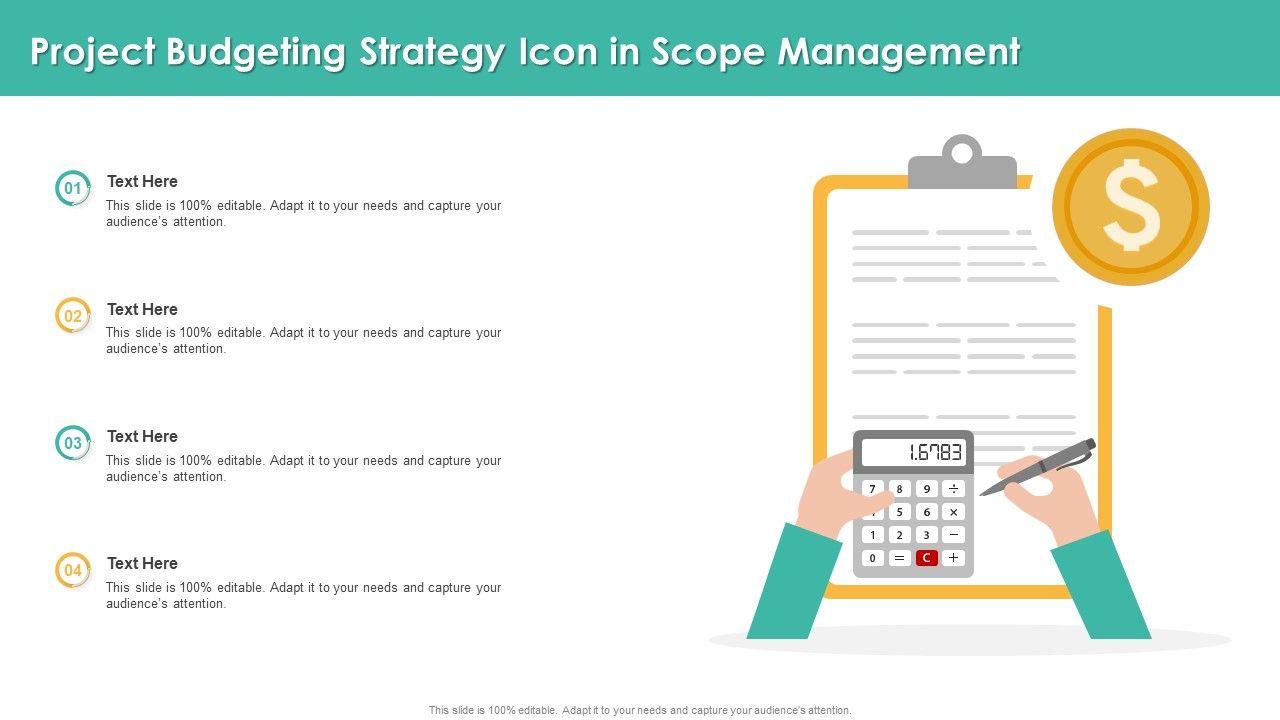 Project Budgeting Strategy Icon in Scope Management

01
Text Here
This slide is 100% editable. Adapt it to your needs and capture your audience's attention.

02
Text Here
This slide is 100% editable. Adapt it to your needs and capture your audience's attention.

03
Text Here
This slide is 100% editable. Adapt it to your needs and capture your audience's attention.

04
Text Here
This slide is 100% editable. Adapt it to your needs and capture your audience's attention.

$

1.6783

7 8 9 ÷
5 6 ×
1 2 3 −
0 = C +

This slide is 100% editable. Adapt it to your needs and capture your audience's attention.